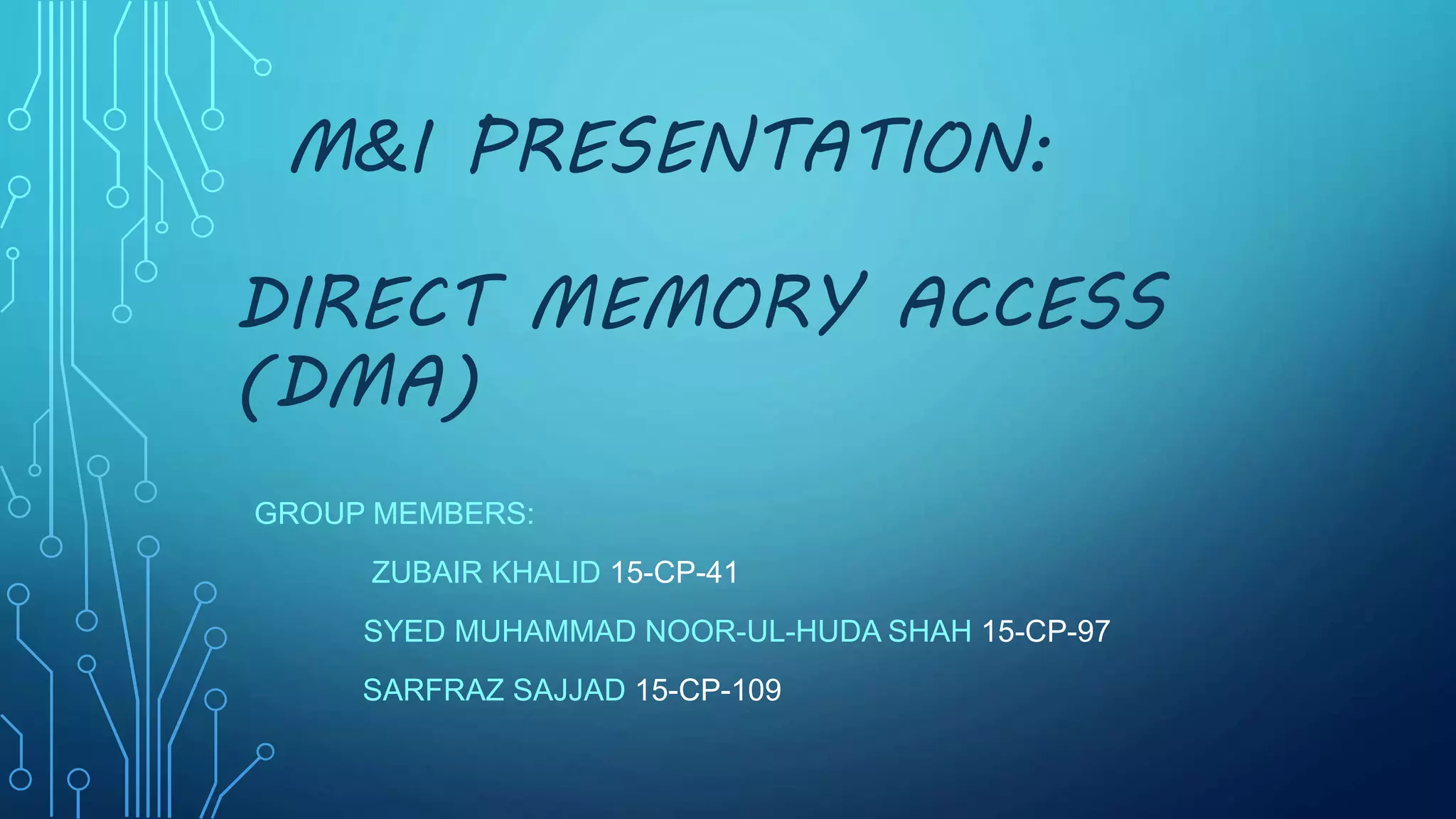 M&I PRESENTATION:

DIRECT MEMORY ACCESS (DMA)

GROUP MEMBERS:

ZUBAIR KHALID 15-CP-41

SYED MUHAMMAD NOOR-UL-HUDA SHAH 15-CP-97

SARFRAZ SAJJAD 15-CP-109